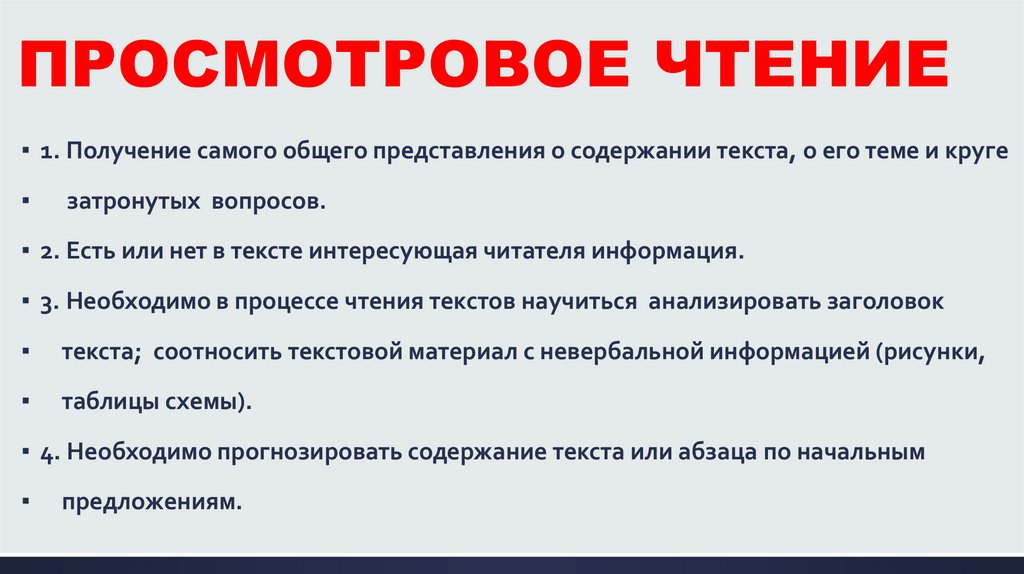 ПРОСМОТРОВОЕ ЧТЕНИЕ

▪ 1. Получение самого общего представления о содержании текста, о его теме и круге

▪ затронутых вопросов.

▪ 2. Есть или нет в тексте интересующая читателя информация.

▪ 3. Необходимо в процессе чтения текстов научиться анализировать заголовок

▪ текста; соотносить текстовой материал с невербальной информацией (рисунки,

▪ таблицы схемы).

▪ 4. Необходимо прогнозировать содержание текста или абзаца по начальным

▪ предложениям.